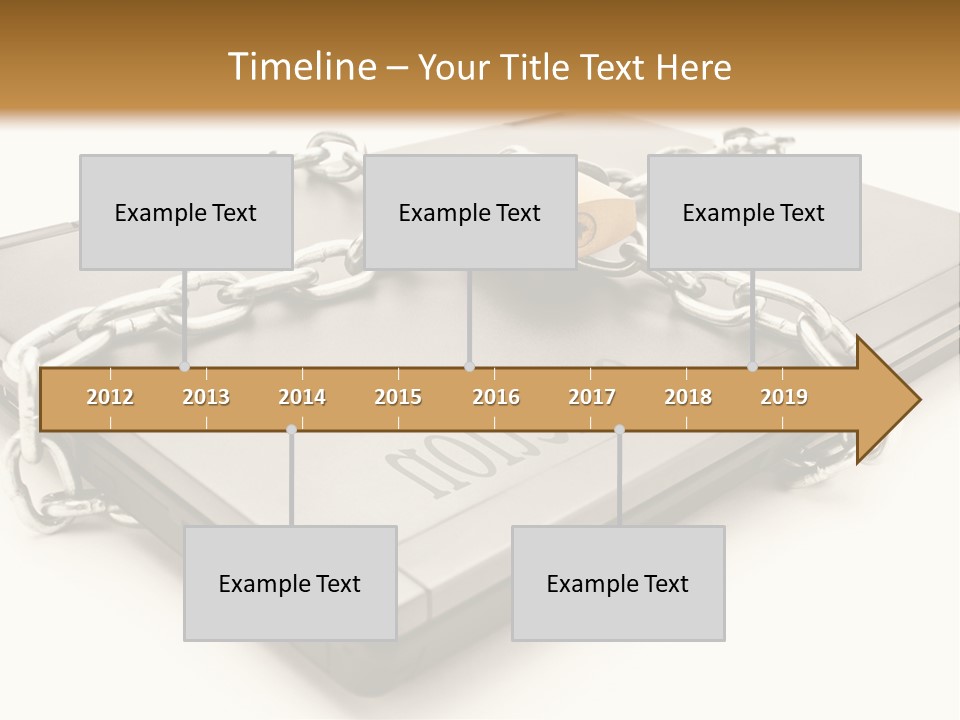 Timeline – Your Title Text Here

Example Text

Example Text

Example Text

2012
2013
2014
2015
2016
2017
2018
2019

Example Text

Example Text